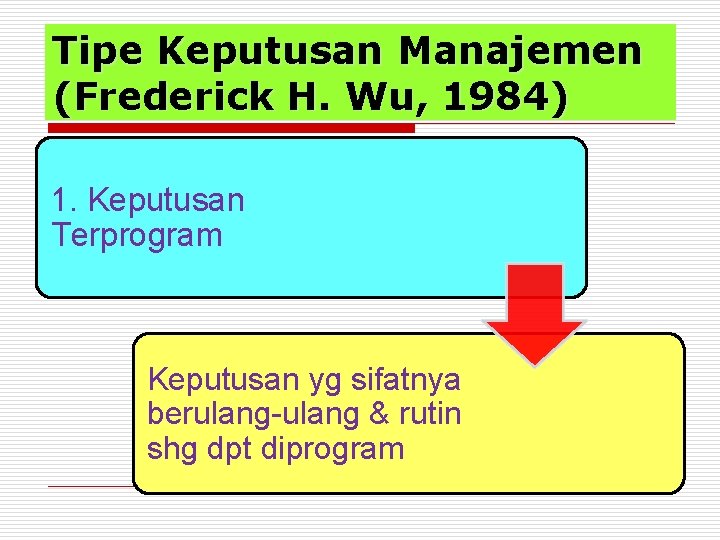 Tipe Keputusan Manajemen
(Frederick H. Wu, 1984)

1. Keputusan
Terprogram

Keputusan yg sifatnya
berulang-ulang & rutin
shg dpt diprogram